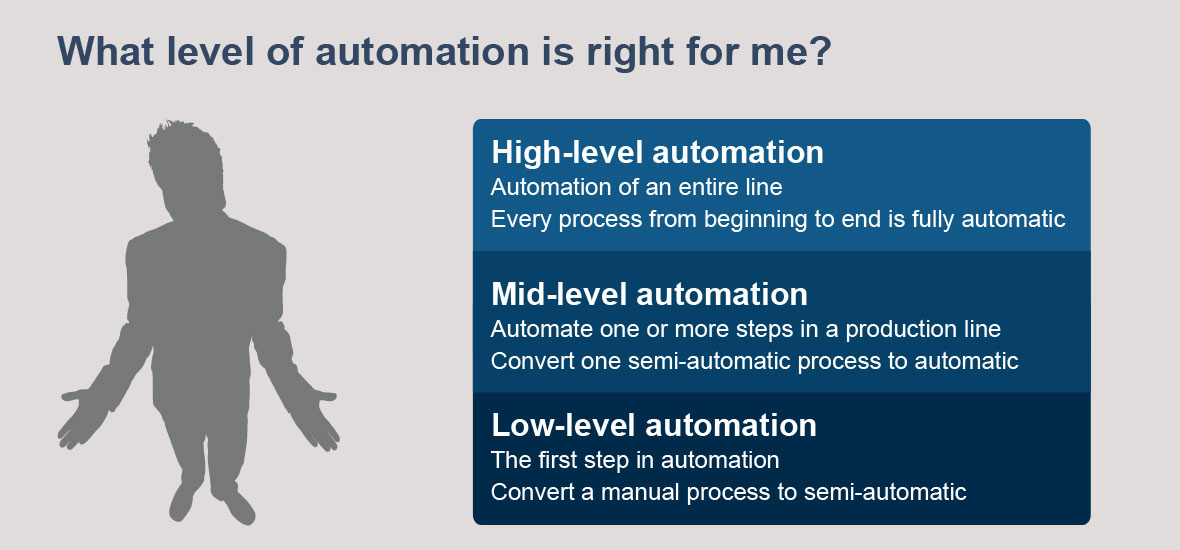 What level of automation is right for me?

High-level automation
Automation of an entire line
Every process from beginning to end is fully automatic

Mid-level automation
Automate one or more steps in a production line
Convert one semi-automatic process to automatic

Low-level automation
The first step in automation
Convert a manual process to semi-automatic